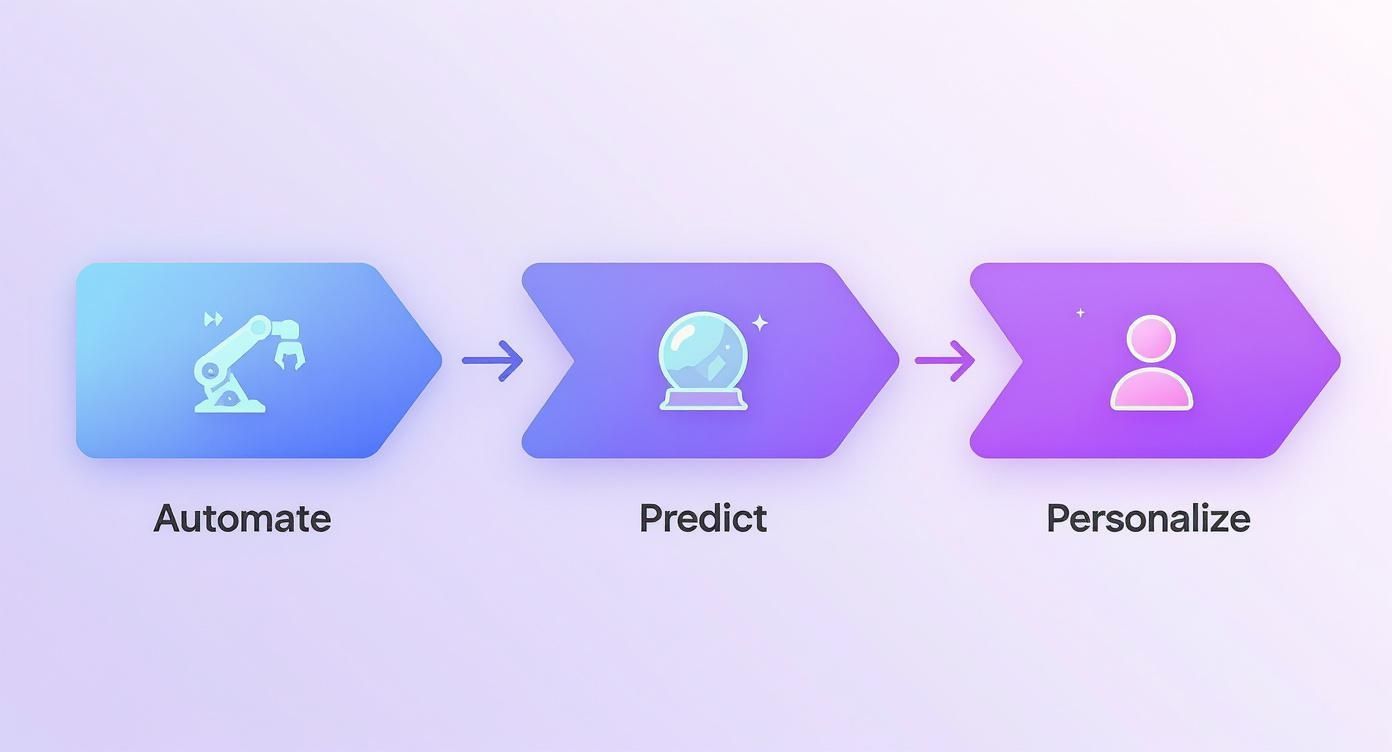 Automate

Predict

Personalize